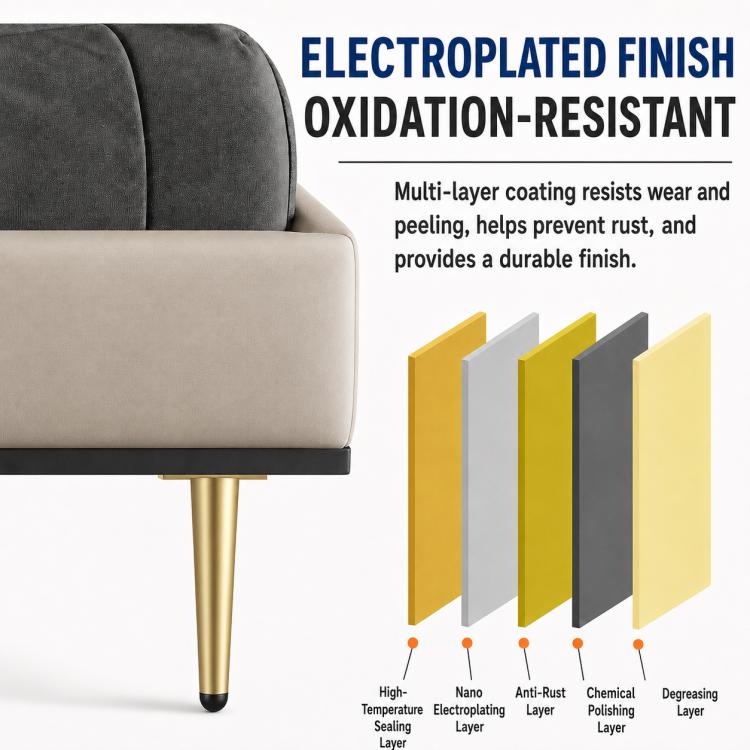 ELECTROPLATED FINISH
OXIDATION-RESISTANT

Multi-layer coating resists wear and peeling, helps prevent rust, and provides a durable finish.

High-Temperature Sealing Layer

Nano Electroplating Layer

Anti-Rust Layer

Chemical Polishing Layer

Degreasing Layer